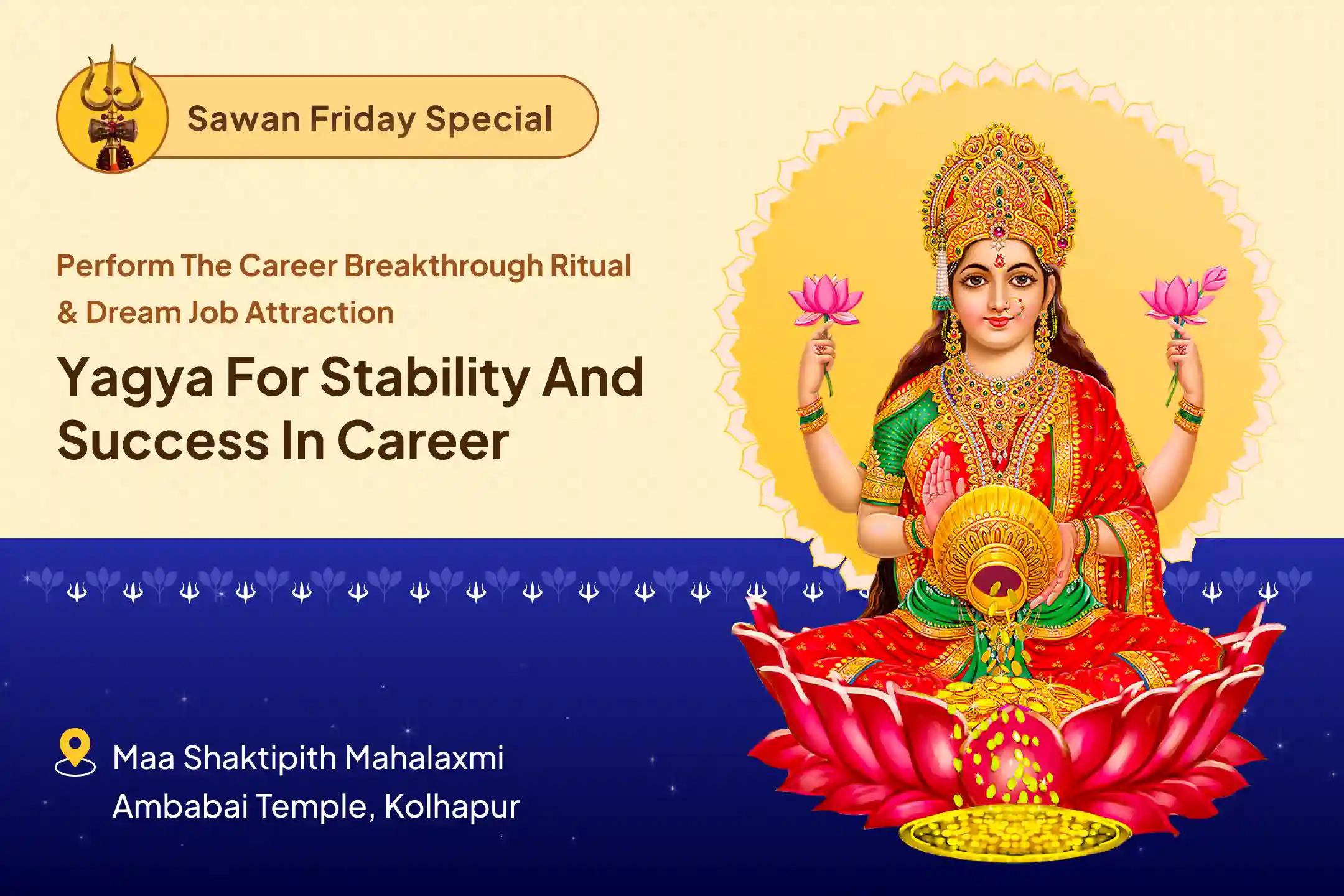 Sawan Friday Special

Perform The Career Breakthrough Ritual & Dream Job Attraction

Yagya For Stability And Success In Career

Maa Shaktipith Mahalaxmi Ambabai Temple, Kolhapur